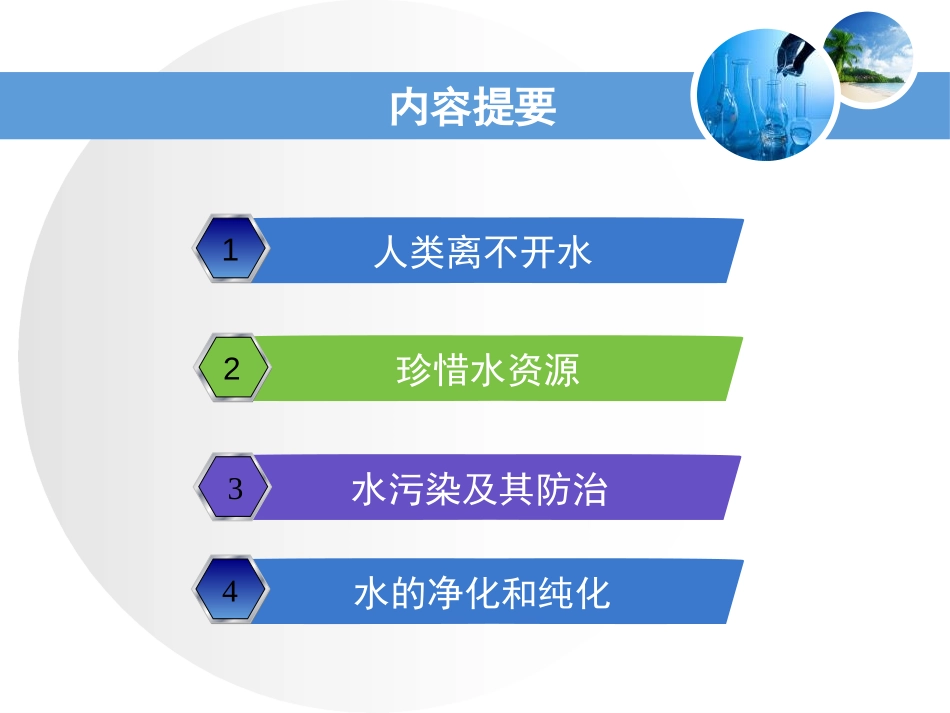 内容提要

1 人类离不开水

2 珍惜水资源

3 水污染及其防治

4 水的净化和纯化